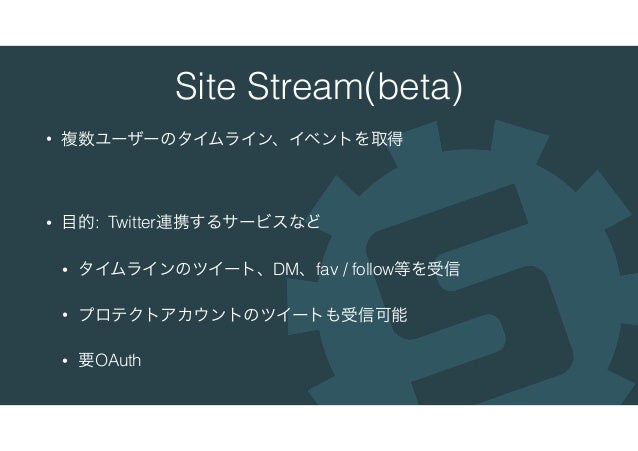 Site Stream(beta)

• 複数ユーザーのタイムライン、イベントを取得

• 目的: Twitter連携するサービスなど

• タイムラインのツイート、DM、fav / follow等を受信

• プロテクトアカウントのツイートも受信可能

• 要OAuth